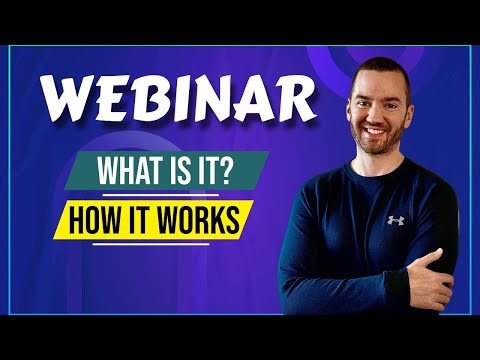 WEBINAR

WHAT IS IT?

HOW IT WORKS